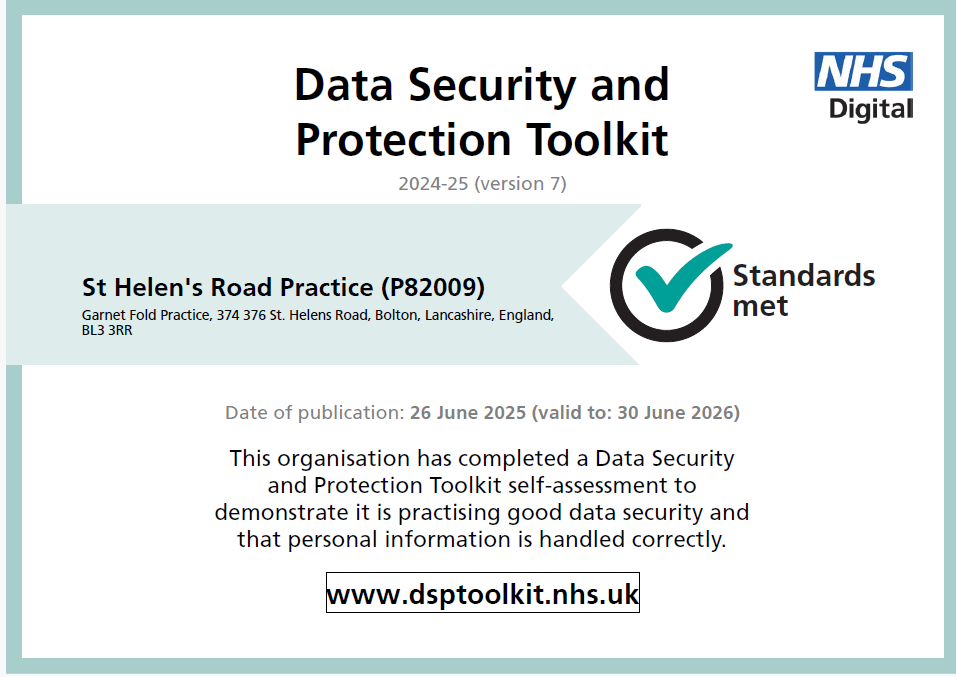 Data Security and Protection Toolkit

NHS Digital

2024-25 (version 7)

St Helen's Road Practice (P82009)

Garnet Fold Practice, 374 376 St. Helens Road, Bolton, Lancashire, England, BL3 3RR

Standards met

Date of publication: 26 June 2025 (valid to: 30 June 2026)

This organisation has completed a Data Security and Protection Toolkit self-assessment to demonstrate it is practising good data security and that personal information is handled correctly.

www.dsptoolkit.nhs.uk